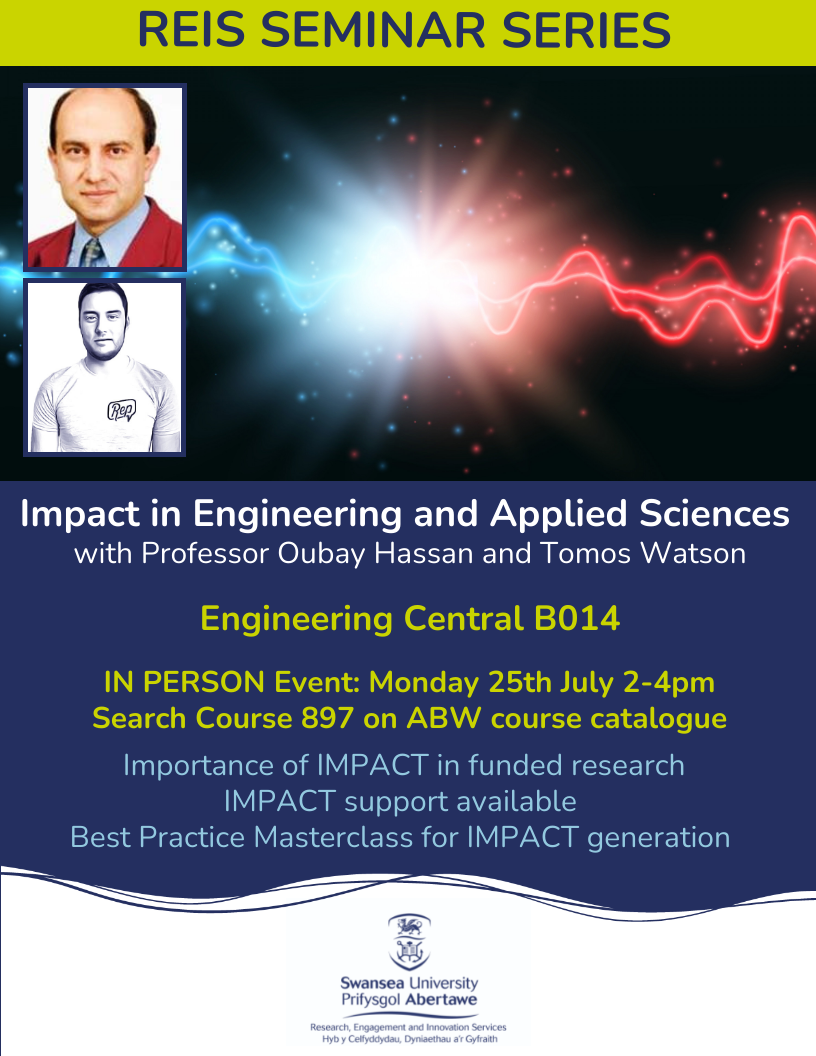 REIS SEMINAR SERIES

Rep

Impact in Engineering and Applied Sciences
with Professor Oubay Hassan and Tomos Watson

Engineering Central B014

IN PERSON Event: Monday 25th July 2-4pm
Search Course 897 on ABW course catalogue

Importance of IMPACT in funded research
IMPACT support available
Best Practice Masterclass for IMPACT generation

Swansea University
Prifysgol Abertawe

Research, Engagement and Innovation Services
Hyb y Celfyddydau, Dyniaethau a'r Gyfraith